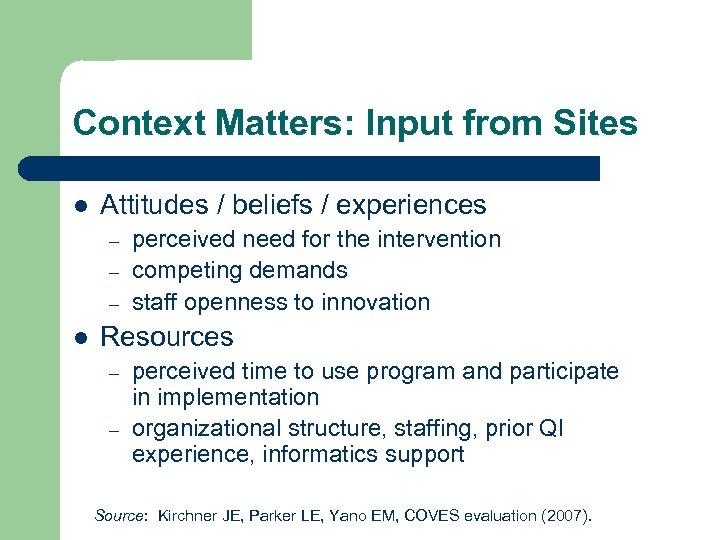 Context Matters: Input from Sites

- Attitudes / beliefs / experiences
  – perceived need for the intervention
  – competing demands
  – staff openness to innovation
- Resources
  – perceived time to use program and participate in implementation
  – organizational structure, staffing, prior QI experience, informatics support

Source: Kirchner JE, Parker LE, Yano EM, COVES evaluation (2007).